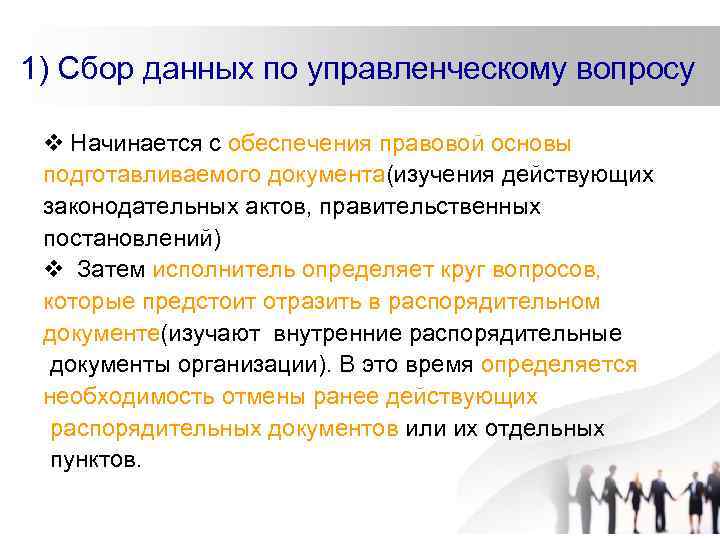 1) Сбор данных по управленческому вопросу

❖ Начинается с обеспечения правовой основы подготавливаемого документа(изучения действующих законодательных актов, правительственных постановлений)

❖ Затем исполнитель определяет круг вопросов, которые предстоит отразить в распорядительном документе(изучают внутренние распорядительные документы организации). В это время определяется необходимость отмены ранее действующих распорядительных документов или их отдельных пунктов.